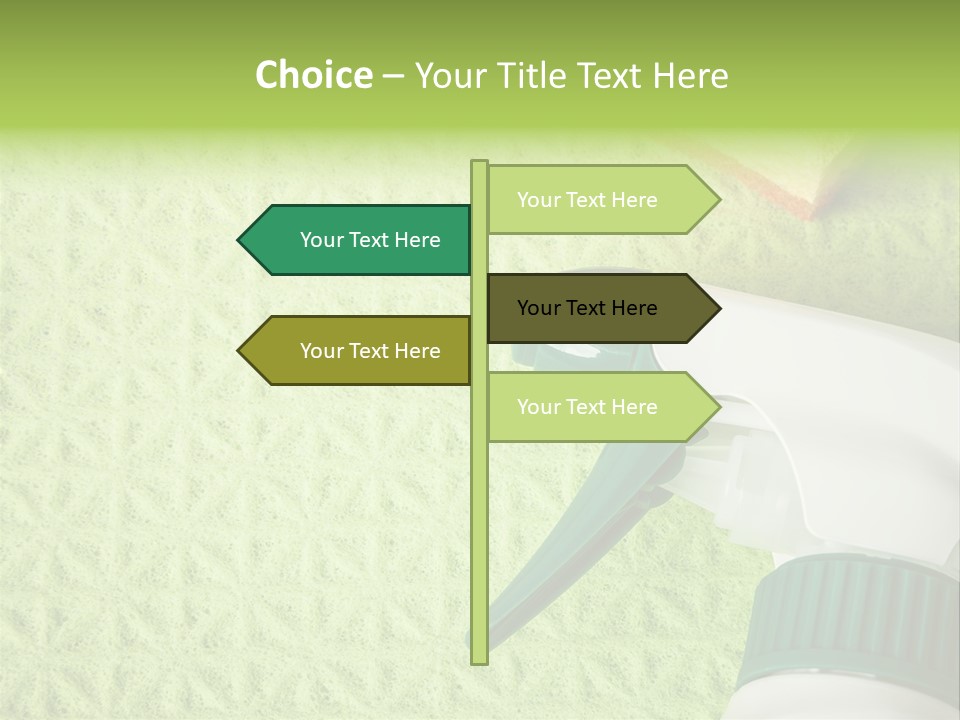 Choice – Your Title Text Here

Your Text Here

Your Text Here

Your Text Here

Your Text Here

Your Text Here